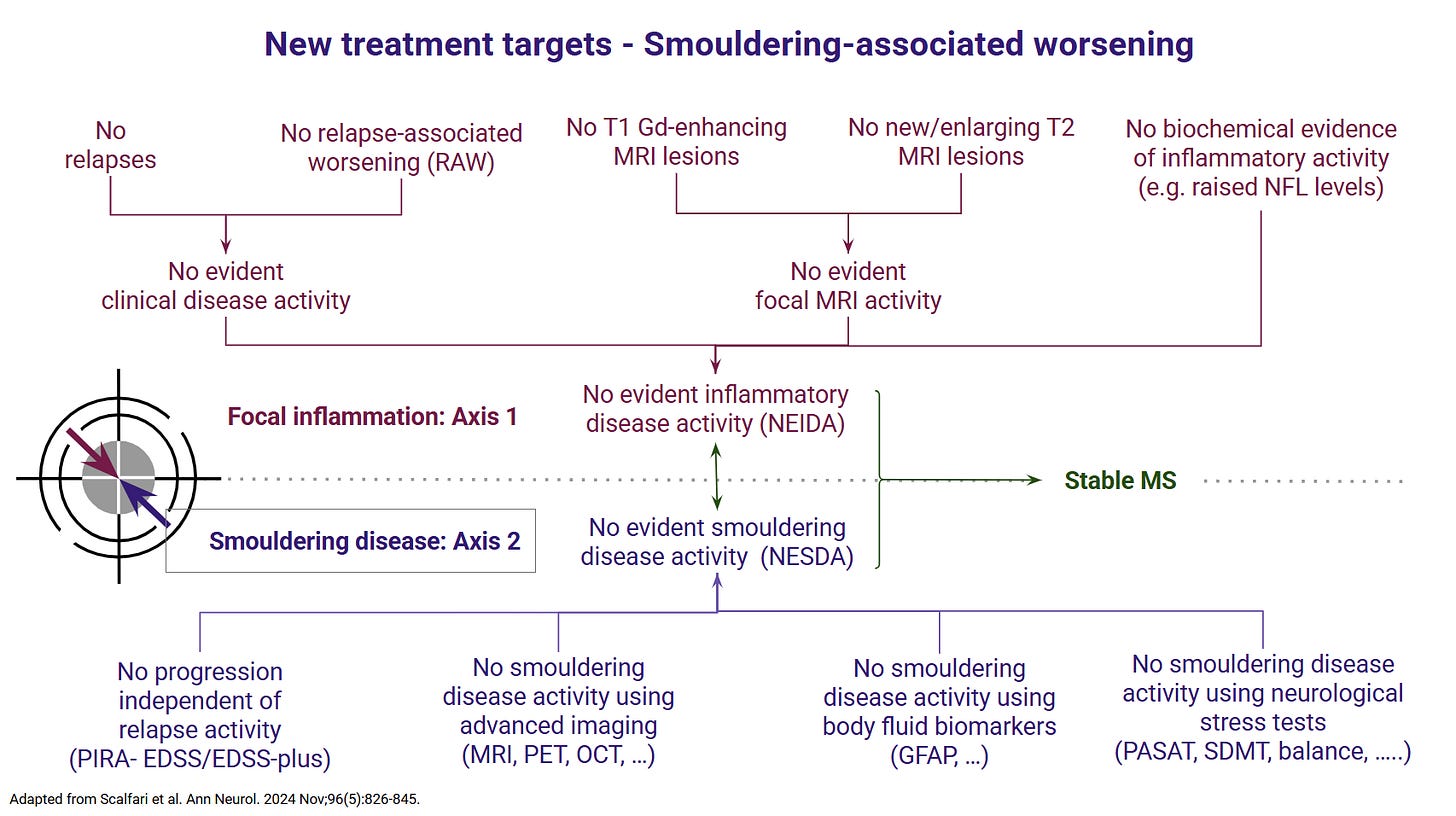 New treatment targets - Smouldering-associated worsening

No relapses

No relapse-associated worsening (RAW)

No T1 Gd-enhancing MRI lesions

No new/enlarging T2 MRI lesions

No biochemical evidence of inflammatory activity (e.g. raised NFL levels)

No evident clinical disease activity

No evident focal MRI activity

Focal inflammation: Axis 1

No evident inflammatory disease activity (NEIDA)

Stable MS

Smouldering disease: Axis 2

No evident smouldering disease activity (NESDA)

No progression independent of relapse activity (PIRA- EDSS/EDSS-plus)

No smouldering disease activity using advanced imaging (MRI, PET, OCT, ...)

No smouldering disease activity using body fluid biomarkers (GFAP, ...)

No smouldering disease activity using neurological stress tests (PASAT, SDMT, balance, .....)

Adapted from Scalfari et al. Ann Neurol. 2024 Nov;96(5):826-845.